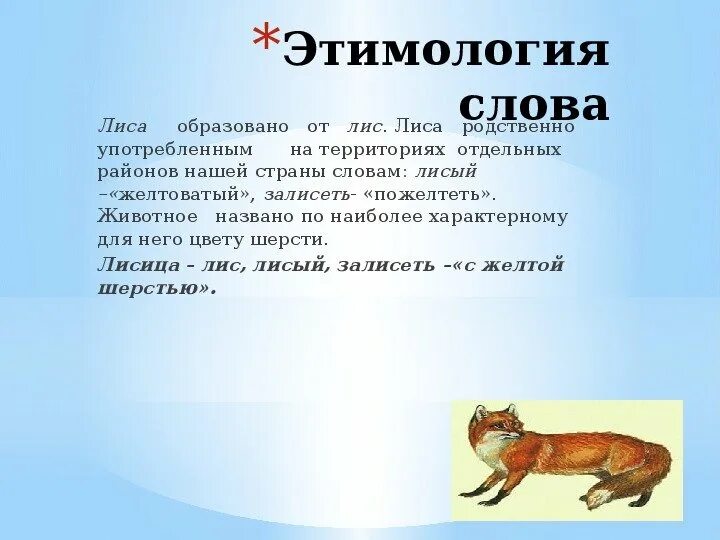 *Этимология слова

Лиса образовано от лис. Лиса родственно употребленным на территориях отдельных районов нашей страны словам: лисый –«желтоватый», залисеть- «пожелтеть». Животное названо по наиболее характерному для него цвету шерсти.

Лисица – лис, лисый, залисеть –«с желтой шерстью».